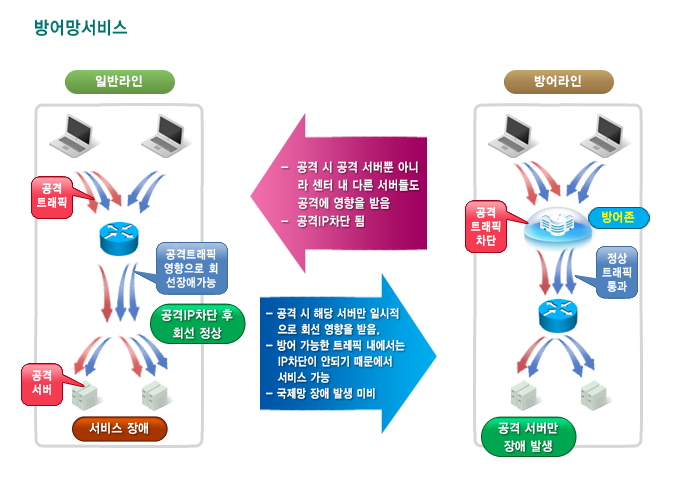 방어망서비스

일반라인

공격 트래픽

공격트래픽 영향으로 회선장애가능

공격IP차단 후 회선 정상

공격 서버

서비스 장애

– 공격 시 공격 서버뿐 아니라 센터 내 다른 서버들도 공격에 영향을 받음
– 공격IP차단 됨

– 공격 시 해당 서버만 일시적으로 회선 영향을 받음.
– 방어 가능한 트래픽 내에서는 IP차단이 안되기 때문에서 서비스 가능
– 국제망 장애 발생 미비

방어라인

공격 트래픽 차단

방어존

정상 트래픽 통과

공격 서버만 장애 발생